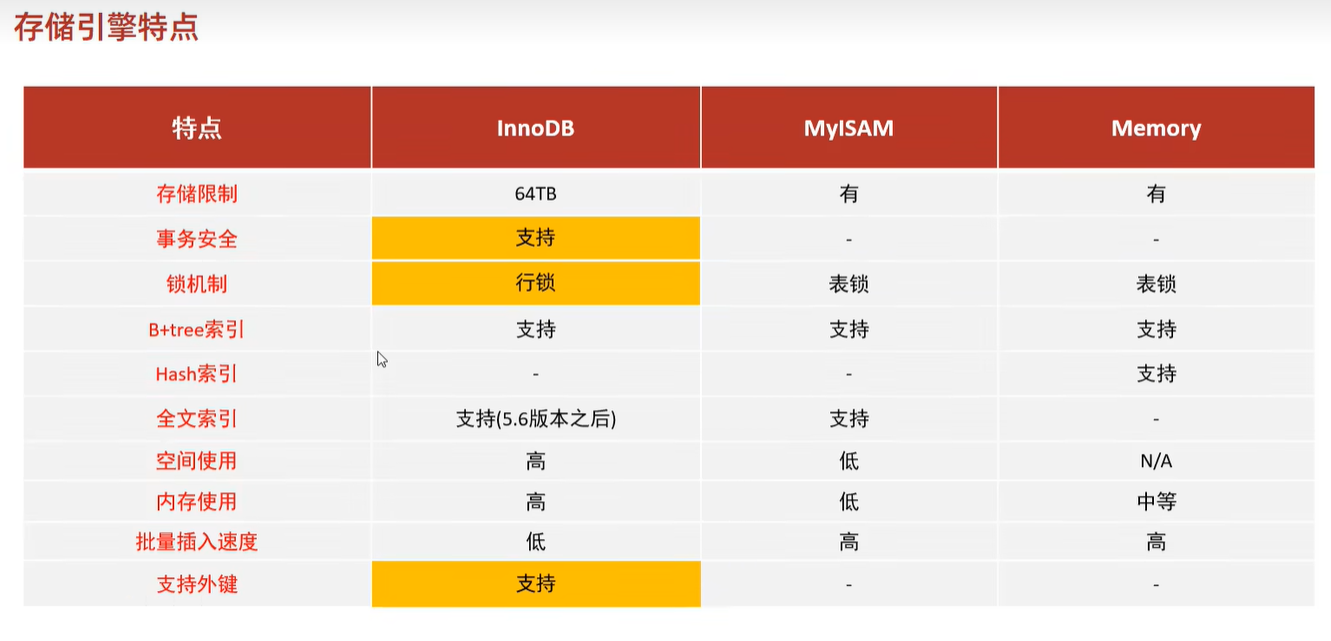 存储引擎特点

| 特点 | InnoDB | MyISAM | Memory |
|---|---|---|---|
| 存储限制 | 64TB | 有 | 有 |
| 事务安全 | 支持 | - | - |
| 锁机制 | 行锁 | 表锁 | 表锁 |
| B+tree索引 | 支持 | 支持 | 支持 |
| Hash索引 | - | - | 支持 |
| 全文索引 | 支持(5.6版本之后) | 支持 | - |
| 空间使用 | 高 | 低 | N/A |
| 内存使用 | 高 | 低 | 中等 |
| 批量插入速度 | 低 | 高 | 高 |
| 支持外键 | 支持 | - | - |